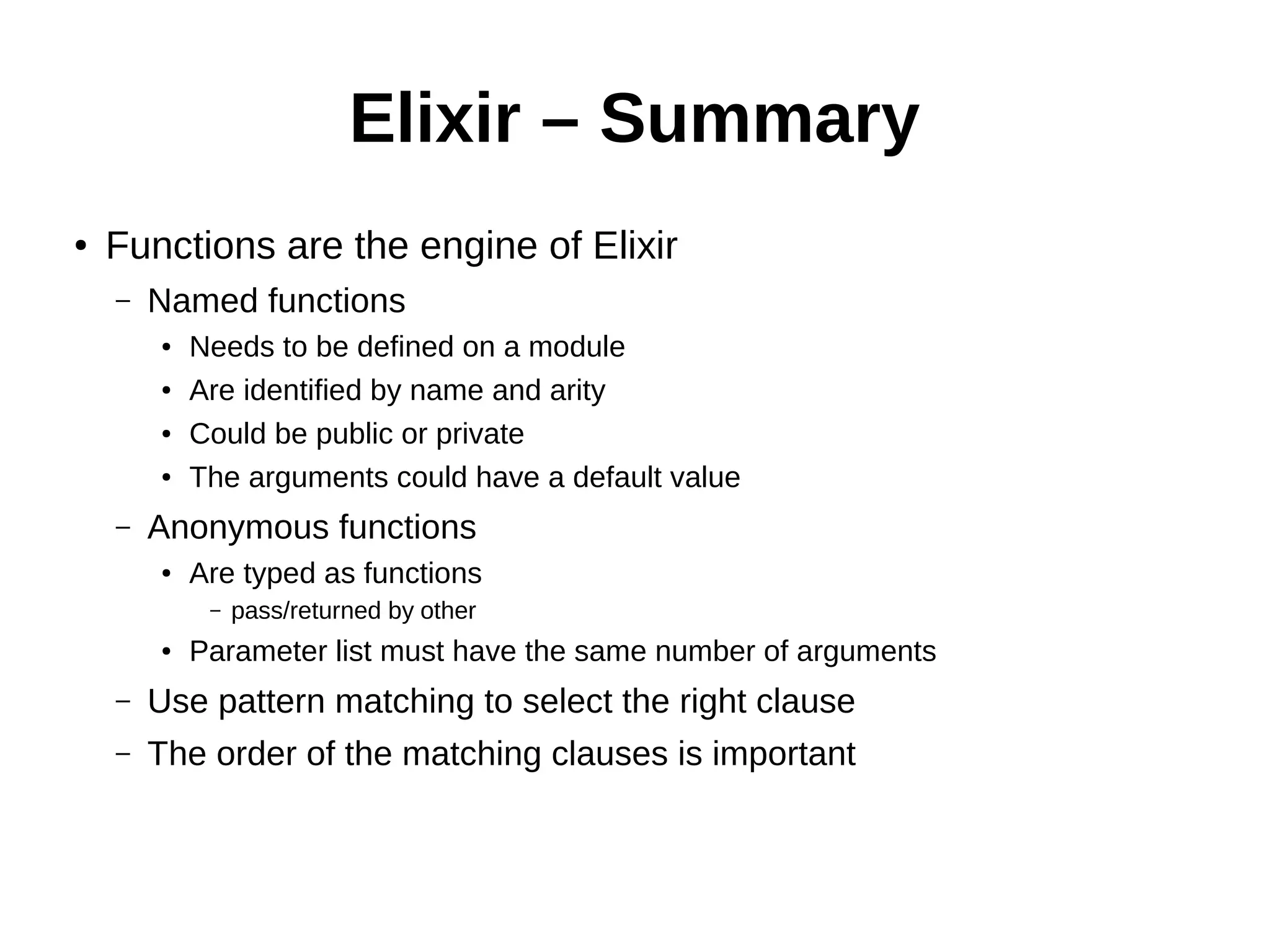 Elixir – Summary

• Functions are the engine of Elixir
– Named functions
• Needs to be defined on a module
• Are identified by name and arity
• Could be public or private
• The arguments could have a default value
– Anonymous functions
• Are typed as functions
– pass/returned by other
• Parameter list must have the same number of arguments
– Use pattern matching to select the right clause
– The order of the matching clauses is important